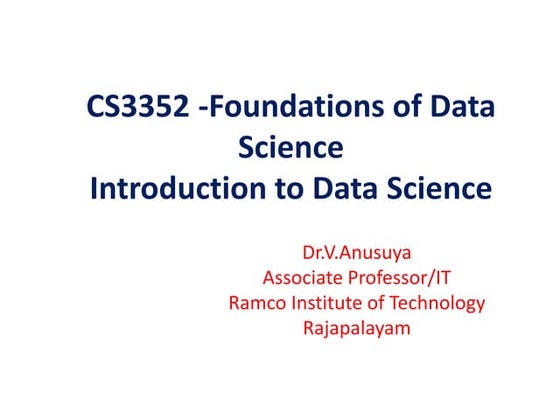 CS3352 -Foundations of Data Science
Introduction to Data Science

Dr.V.Anusuya
Associate Professor/IT
Ramco Institute of Technology
Rajapalayam